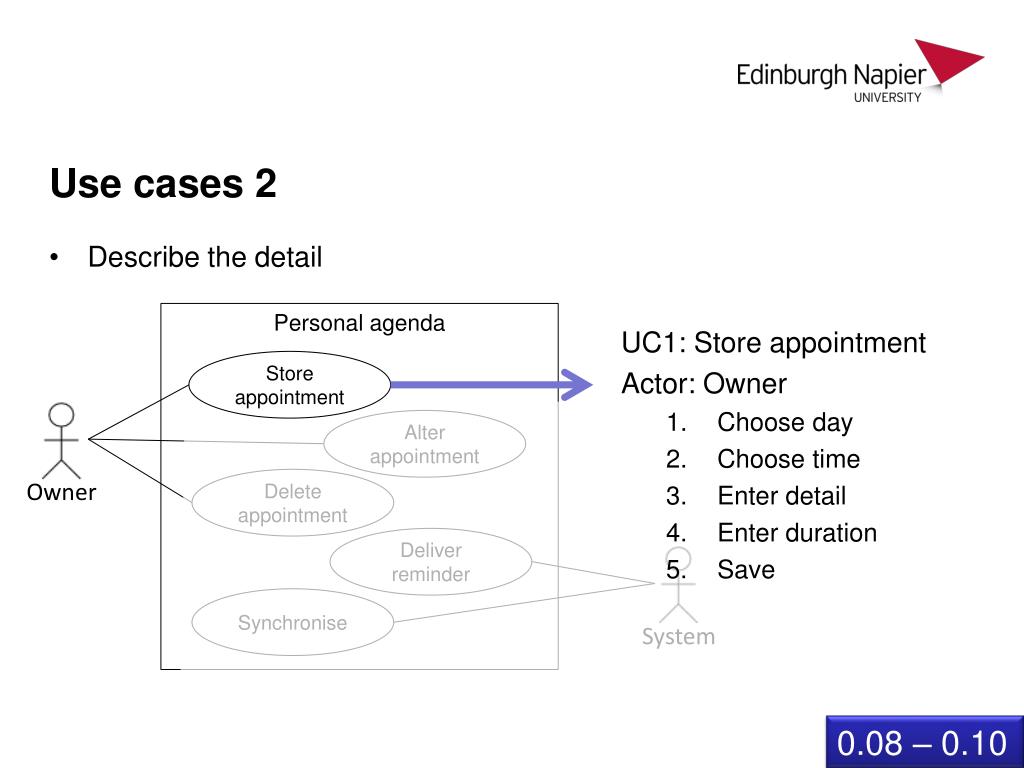 Edinburgh Napier
UNIVERSITY

Use cases 2

• Describe the detail

Personal agenda

Store appointment

Alter appointment

Delete appointment

Deliver reminder

Synchronise

Owner

System

UC1: Store appointment
Actor: Owner
1. Choose day
2. Choose time
3. Enter detail
4. Enter duration
5. Save

0.08 – 0.10